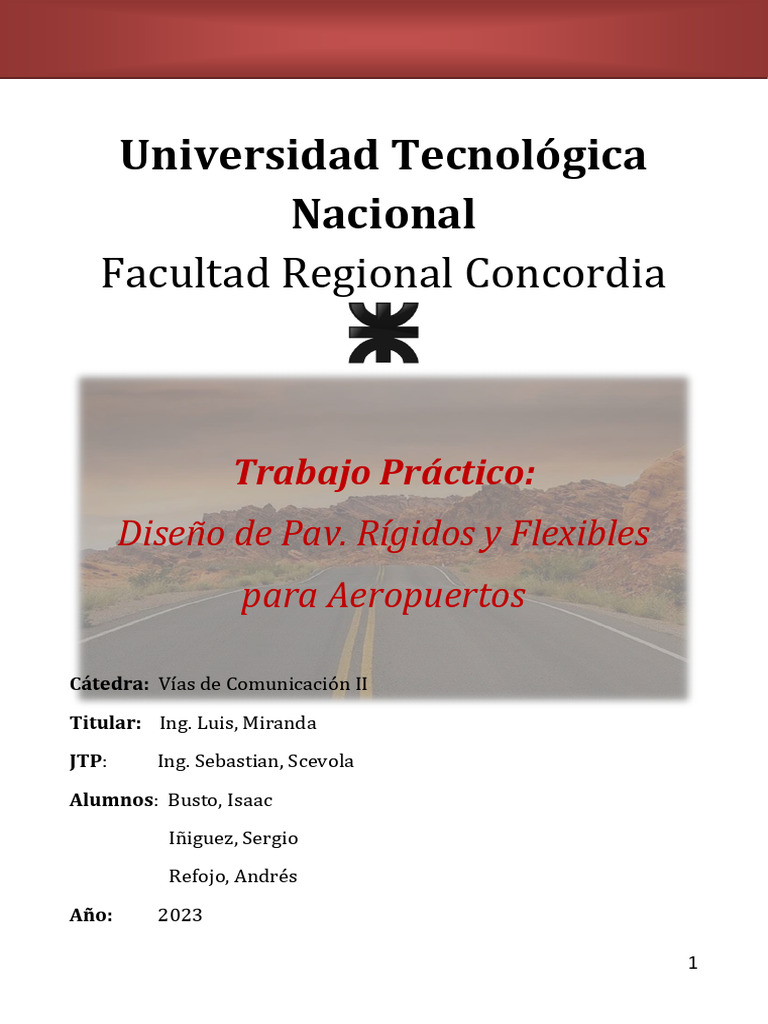 Universidad Tecnológica Nacional

Facultad Regional Concordia

Trabajo Práctico:

Diseño de Pav. Rígidos y Flexibles para Aeropuertos

Cátedra: Vías de Comunicación II

Titular: Ing. Luis, Miranda

JTP: Ing. Sebastian, Scevola

Alumnos: Busto, Isaac

Iñiguez, Sergio

Refojo, Andrés

Año: 2023

1